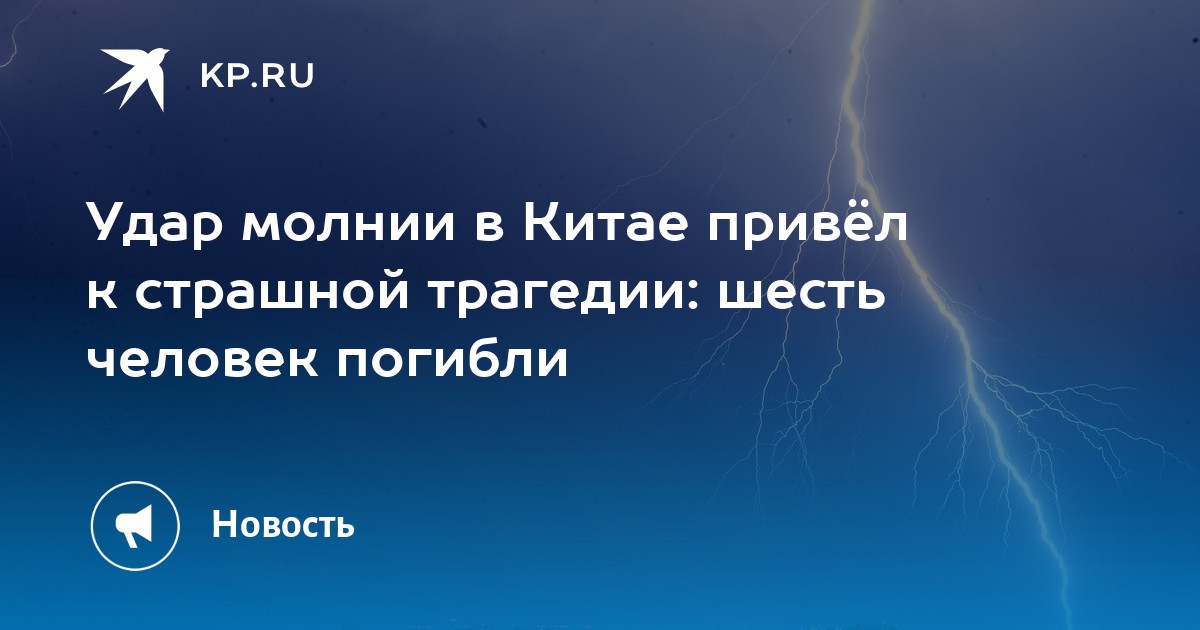 KP.RU

Удар молнии в Китае привёл к страшной трагедии: шесть человек погибли

Новость